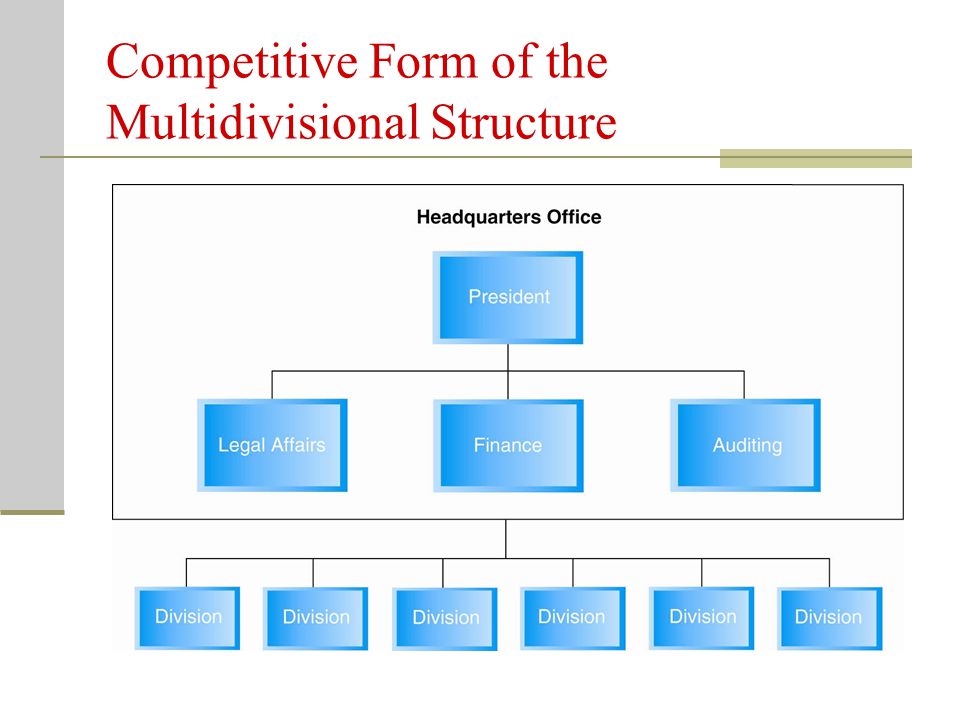 Competitive Form of the Multidivisional Structure

Headquarters Office

President

Legal Affairs

Finance

Auditing

Division

Division

Division

Division

Division

Division